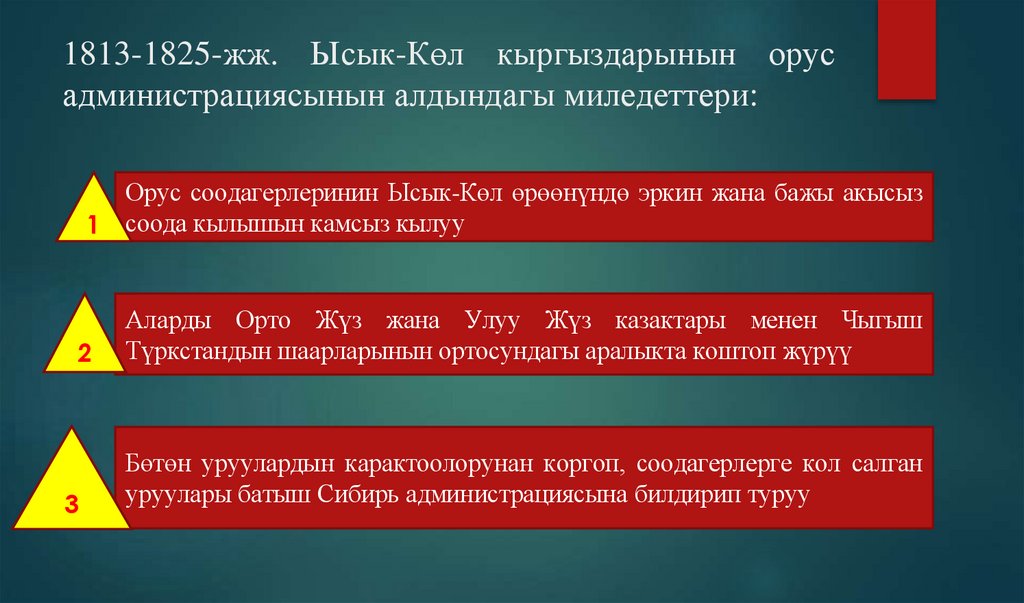 1813-1825-жж. Ысык-Көл кыргыздарынын орус администрациясынын алдындагы миледеттери:

1

Орус соодагерлеринин Ысык-Көл өрөөнүндө эркин жана бажы акысыз соода кылышын камсыз кылуу

2

Аларды Орто Жүз жана Улуу Жүз казактары менен Чыгыш Түркстандын шаарларынын ортосундагы аралыкта коштоп жүрүү

3

Бөтөн уруулардын карактоолорунан коргоп, соодагерлерге кол салган уруулары батыш Сибирь администрациясына билдирип туруу